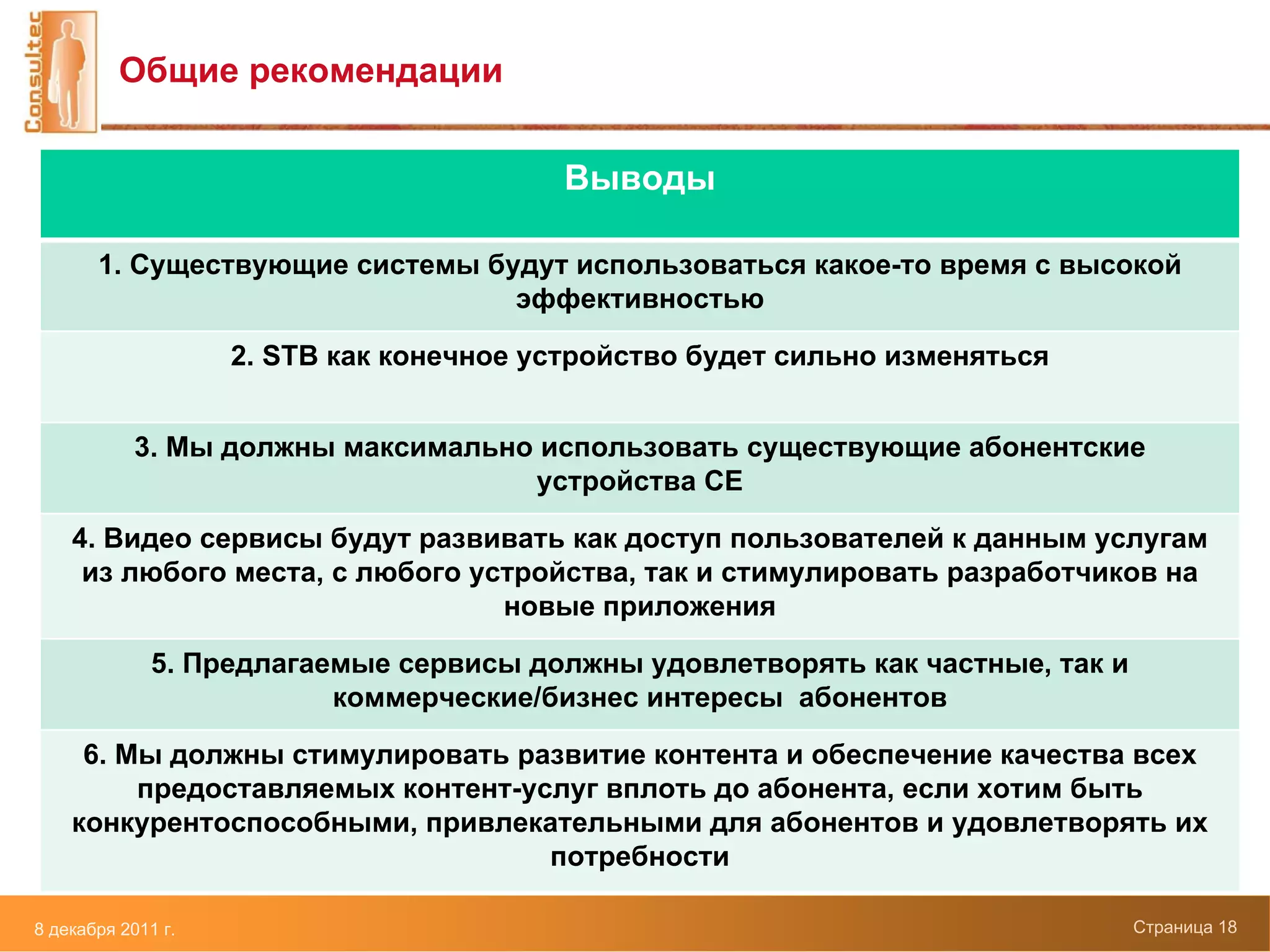 Consultec

Общие рекомендации

| Выводы |
|---|
| 1. Существующие системы будут использоваться какое-то время с высокой эффективностью |
| 2. STB как конечное устройство будет сильно изменяться |
| 3. Мы должны максимально использовать существующие абонентские устройства CE |
| 4. Видео сервисы будут развивать как доступ пользователей к данным услугам из любого места, с любого устройства, так и стимулировать разработчиков на новые приложения |
| 5. Предлагаемые сервисы должны удовлетворять как частные, так и коммерческие/бизнес интересы абонентов |
| 6. Мы должны стимулировать развитие контента и обеспечение качества всех предоставляемых контент-услуг вплоть до абонента, если хотим быть конкурентоспособными, привлекательными для абонентов и удовлетворять их потребности |

8 декабря 2011 г.

Страница 18